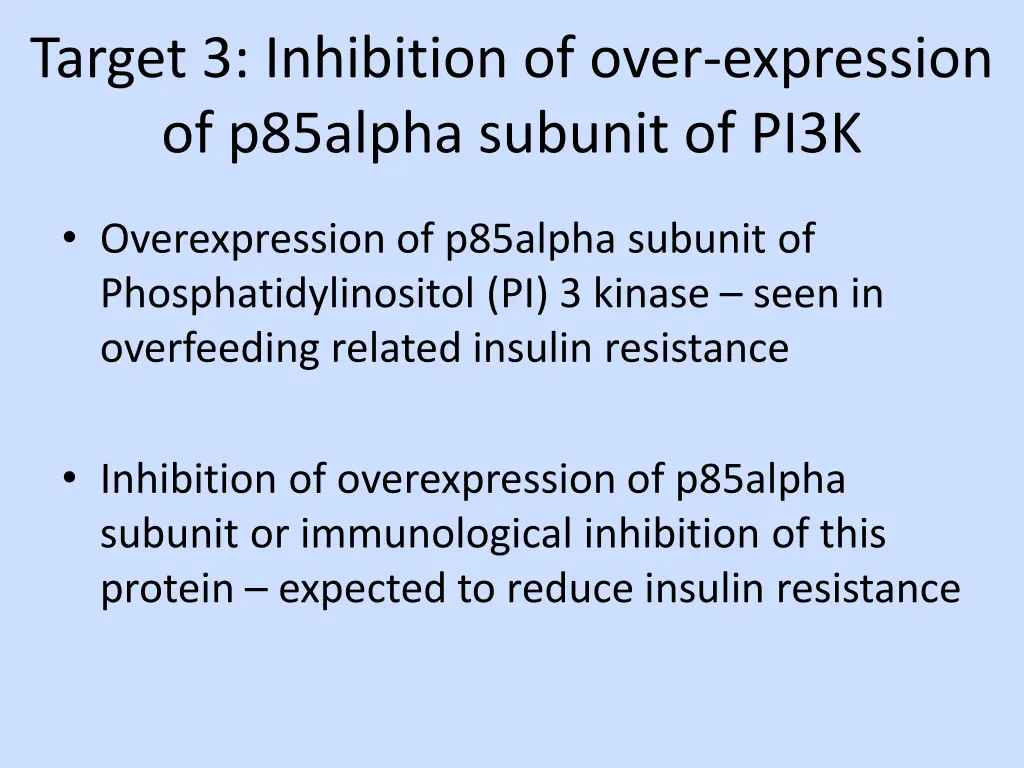 Target 3: Inhibition of over-expression of p85alpha subunit of PI3K

• Overexpression of p85alpha subunit of Phosphatidylinositol (PI) 3 kinase – seen in overfeeding related insulin resistance

• Inhibition of overexpression of p85alpha subunit or immunological inhibition of this protein – expected to reduce insulin resistance